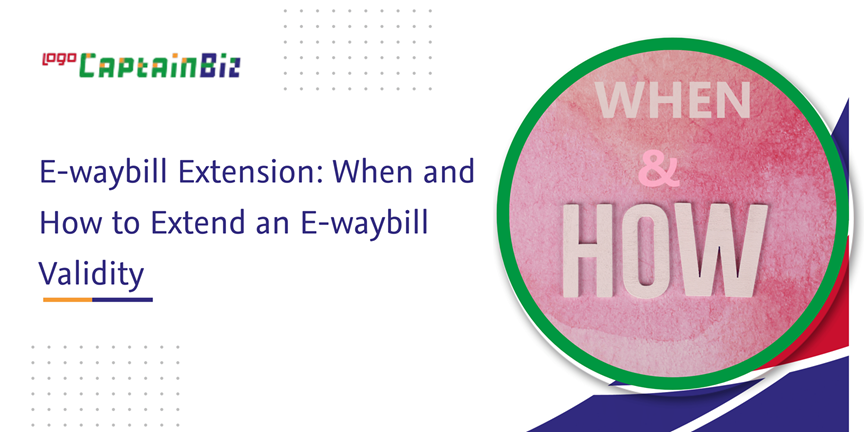 logo CaptainBiz

E-waybill Extension: When and How to Extend an E-waybill Validity

WHEN
&
HOW